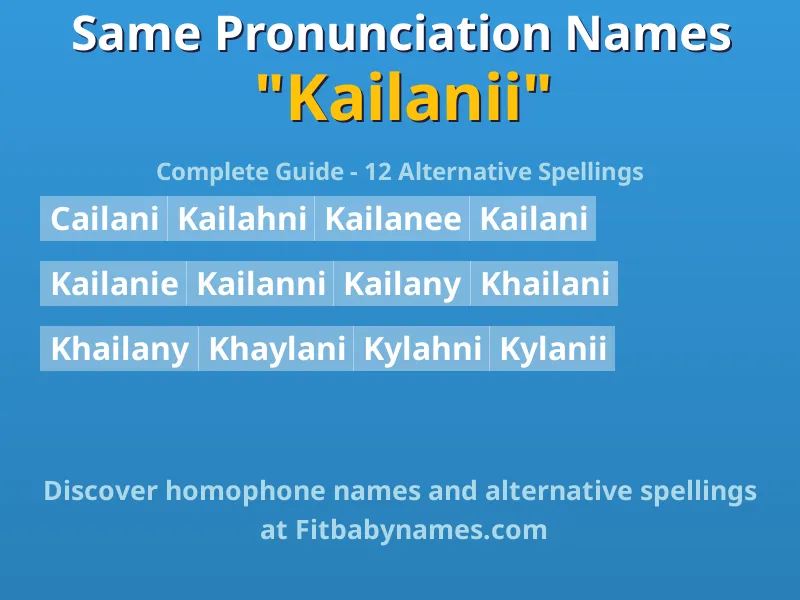 Same Pronunciation Names
"Kailanii"

Complete Guide - 12 Alternative Spellings

Cailani Kailahni Kailanee Kailani

Kailanie Kailanni Kailany Khailani

Khailany Khaylani Kylahni Kylanii

Discover homophone names and alternative spellings at Fitbabynames.com